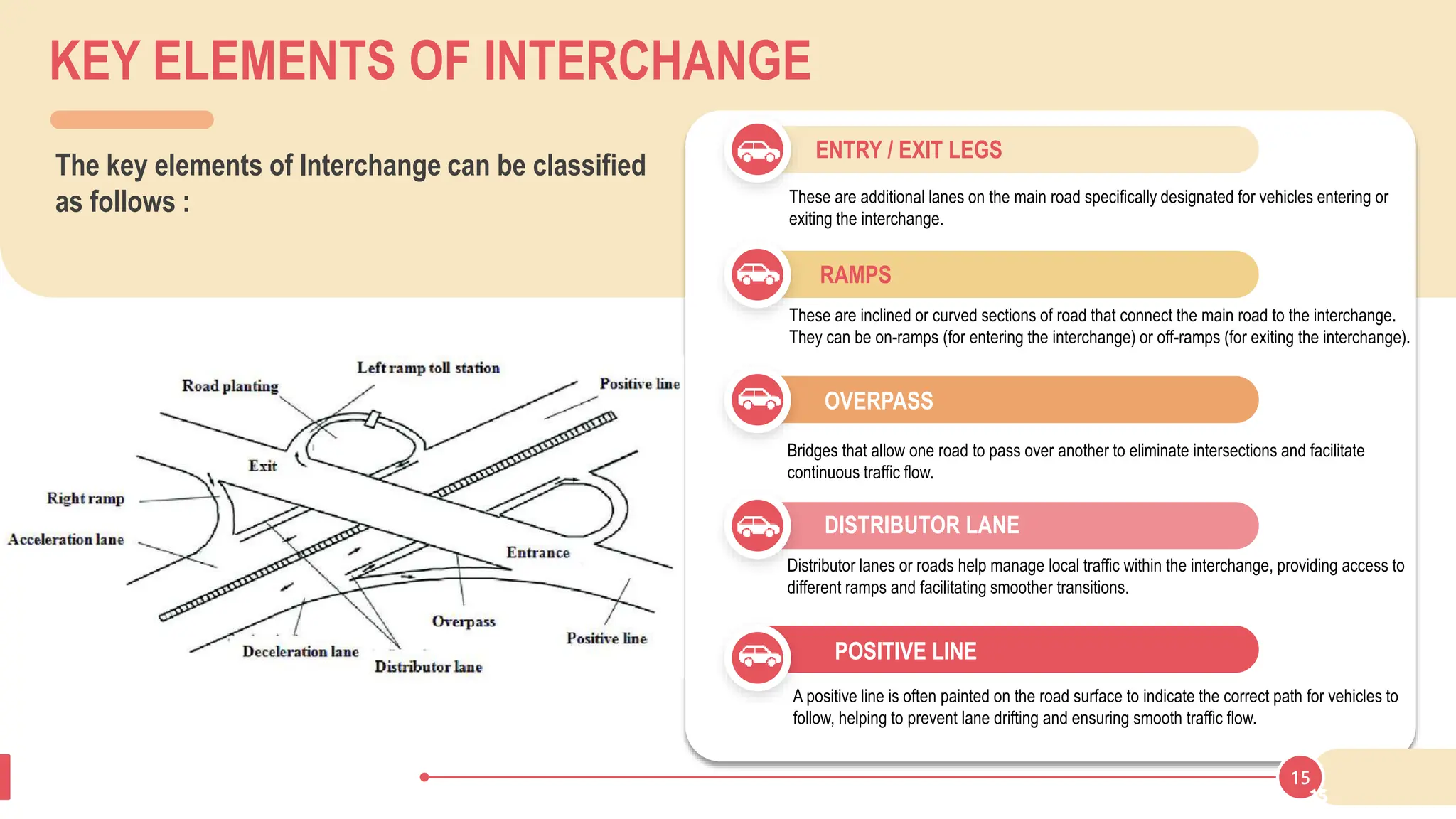 KEY ELEMENTS OF INTERCHANGE

The key elements of Interchange can be classified as follows :

Left ramp toll station
Road planting
Positive line
Exit
Right ramp
Acceleration lane
Entrance
Overpass
Positive line
Deceleration lane
Distributor lane

ENTRY / EXIT LEGS

These are additional lanes on the main road specifically designated for vehicles entering or exiting the interchange.

RAMPS

These are inclined or curved sections of road that connect the main road to the interchange. They can be on-ramps (for entering the interchange) or off-ramps (for exiting the interchange).

OVERPASS

Bridges that allow one road to pass over another to eliminate intersections and facilitate continuous traffic flow.

DISTRIBUTOR LANE

Distributor lanes or roads help manage local traffic within the interchange, providing access to different ramps and facilitating smoother transitions.

POSITIVE LINE

A positive line is often painted on the road surface to indicate the correct path for vehicles to follow, helping to prevent lane drifting and ensuring smooth traffic flow.

15